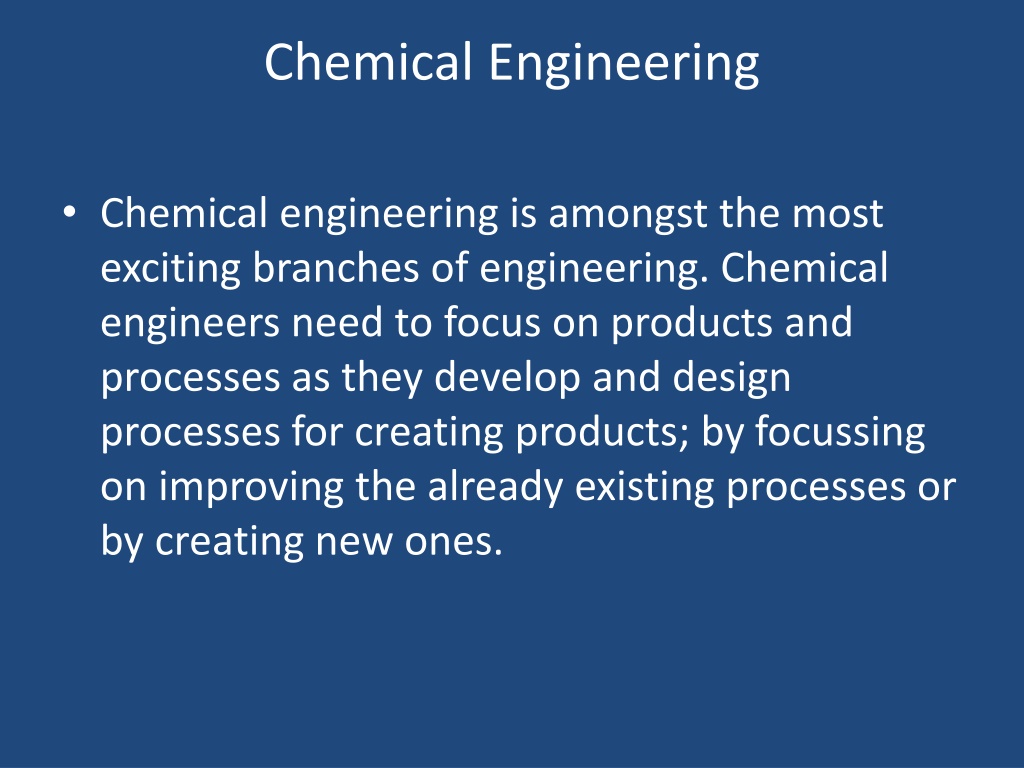 Chemical Engineering

• Chemical engineering is amongst the most exciting branches of engineering. Chemical engineers need to focus on products and processes as they develop and design processes for creating products; by focussing on improving the already existing processes or by creating new ones.